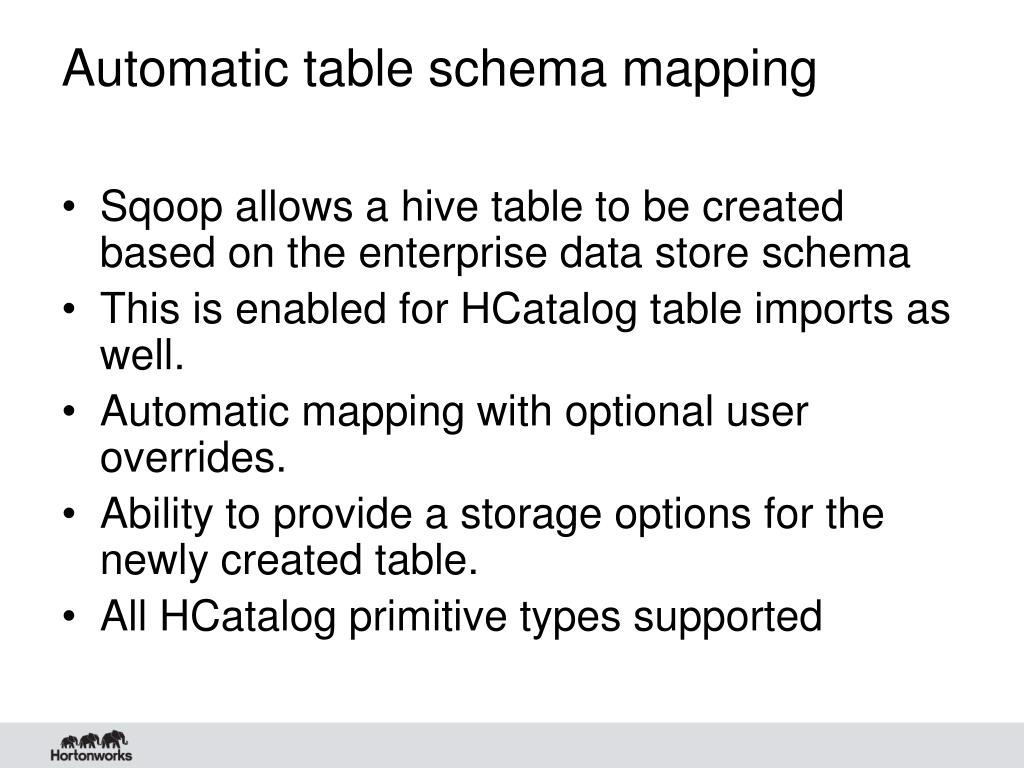 Automatic table schema mapping

• Sqoop allows a hive table to be created based on the enterprise data store schema
• This is enabled for HCatalog table imports as well.
• Automatic mapping with optional user overrides.
• Ability to provide a storage options for the newly created table.
• All HCatalog primitive types supported

Hortonworks